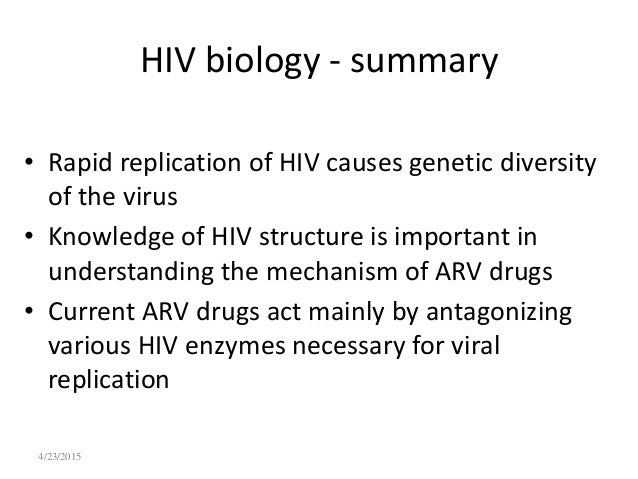 HIV biology - summary

• Rapid replication of HIV causes genetic diversity of the virus
• Knowledge of HIV structure is important in understanding the mechanism of ARV drugs
• Current ARV drugs act mainly by antagonizing various HIV enzymes necessary for viral replication

4/23/2015